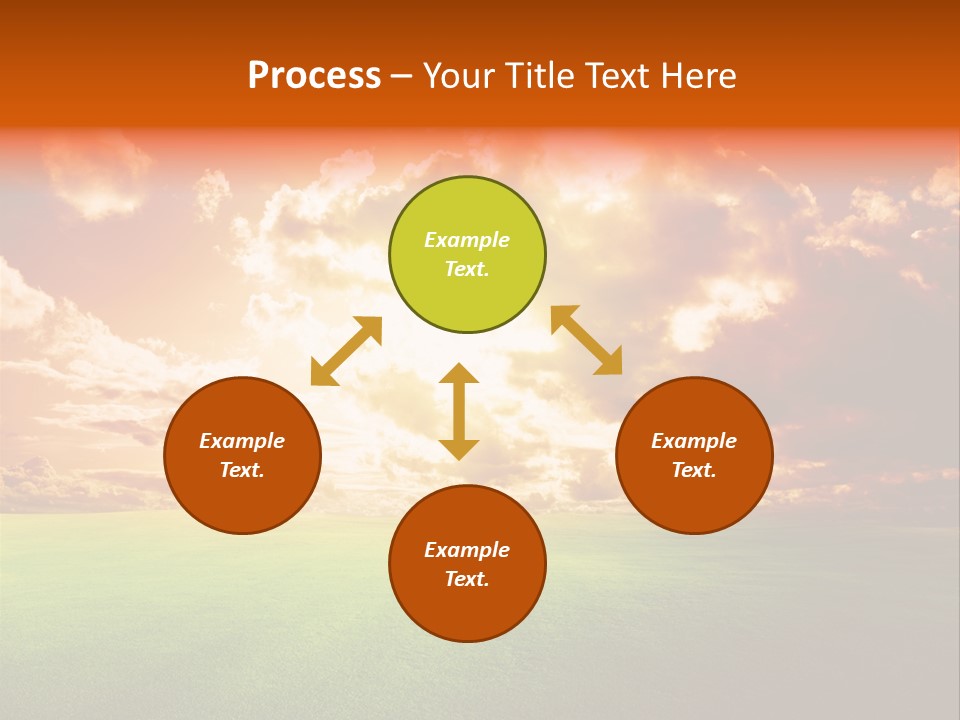 Process – Your Title Text Here

Example Text.

Example Text.

Example Text.

Example Text.